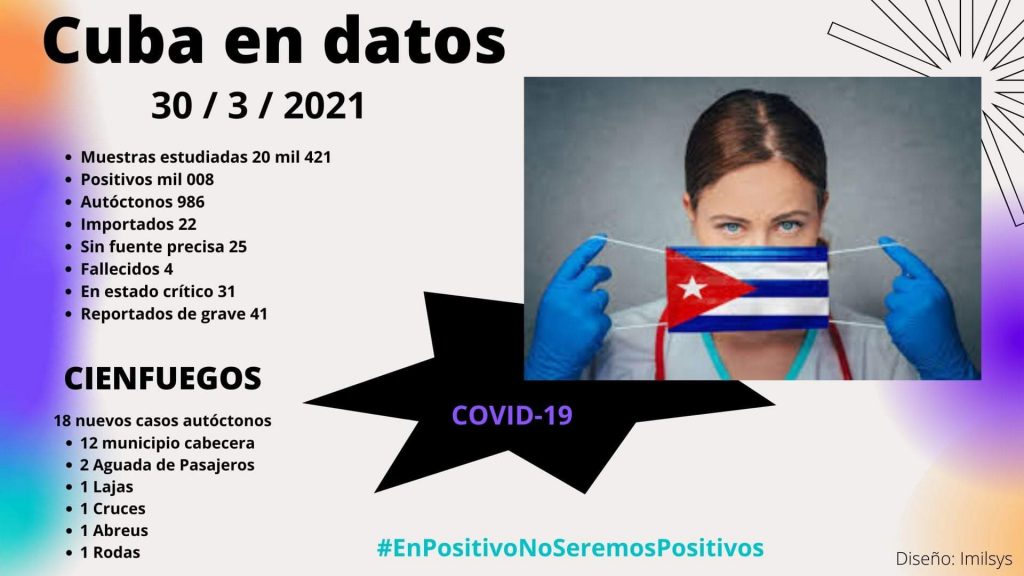 Cuba en datos
30 / 3 / 2021

- Muestras estudiadas 20 mil 421
- Positivos mil 008
- Autóctonos 986
- Importados 22
- Sin fuente precisa 25
- Fallecidos 4
- En estado crítico 31
- Reportados de grave 41

CIENFUEGOS
18 nuevos casos autóctonos
- 12 municipio cabecera
- 2 Aguada de Pasajeros
- 1 Lajas
- 1 Cruces
- 1 Abreus
- 1 Rodas

COVID-19

#EnPositivoNoSeremosPositivos

Diseño: Imilsys